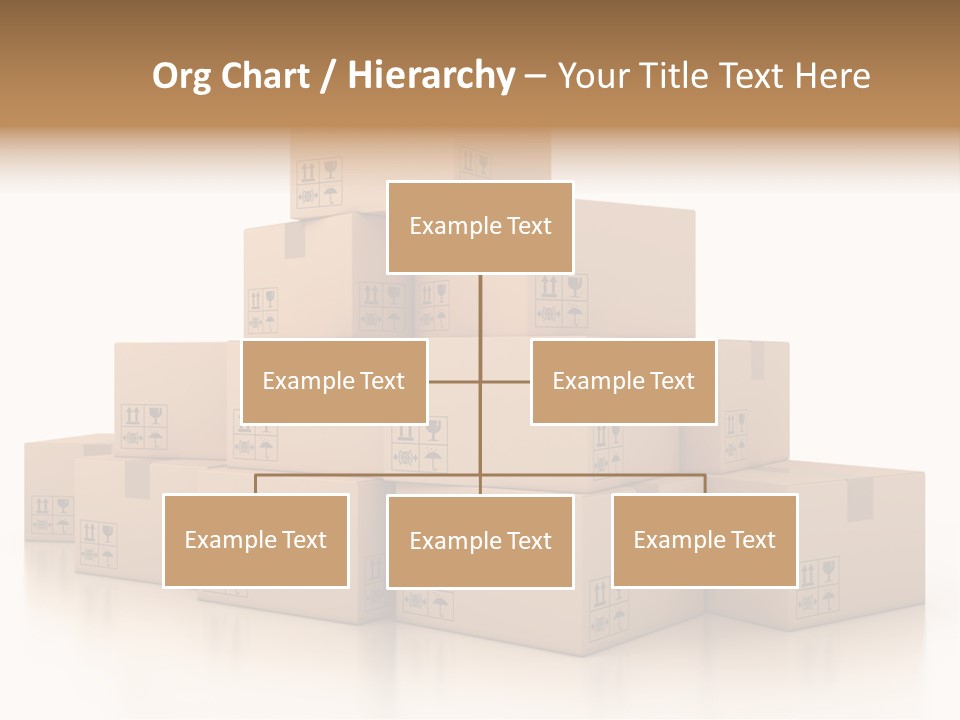 Org Chart / Hierarchy – Your Title Text Here

Example Text

Example Text

Example Text

Example Text

Example Text

Example Text